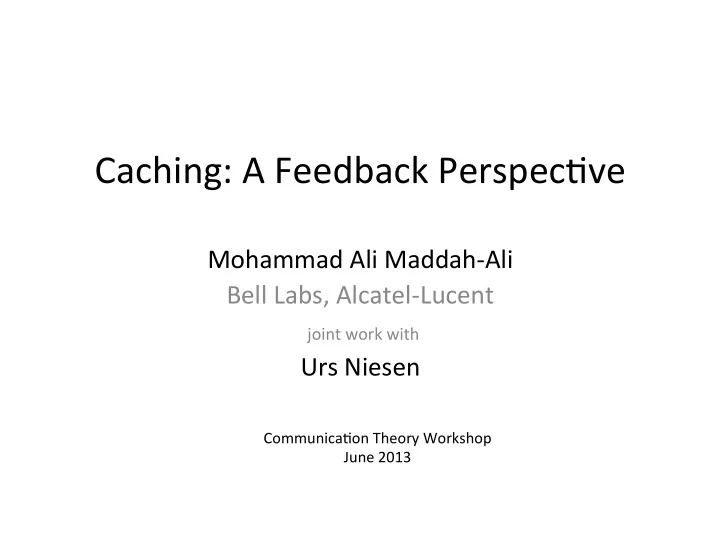 Caching: A Feedback Perspective

Mohammad Ali Maddah-Ali
Bell Labs, Alcatel-Lucent

joint work with

Urs Niesen

Communication Theory Workshop
June 2013